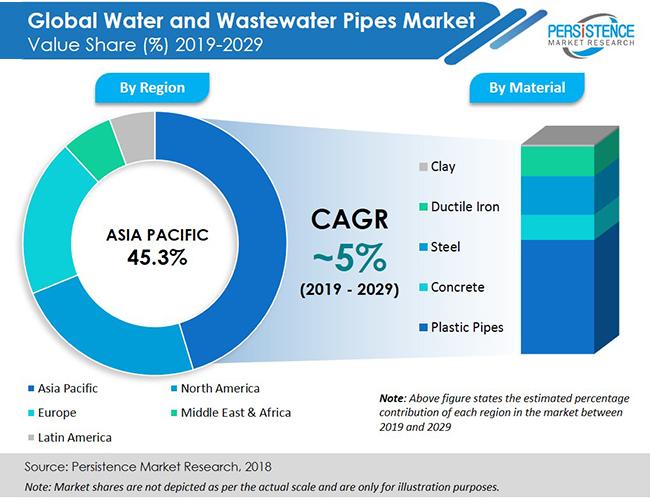 Global Water and Wastewater Pipes Market
Value Share (%) 2019-2029

PERSISTENCE
MARKET RESEARCH

By Region

By Material

ASIA PACIFIC
45.3%

CAGR
~5%
(2019 - 2029)

Clay
Ductile Iron
Steel
Concrete
Plastic Pipes

Asia Pacific
North America
Europe
Middle East & Africa
Latin America

Note: Above figure states the estimated percentage contribution of each region in the market between 2019 and 2029

Source: Persistence Market Research, 2018
Note: Market shares are not depicted as per the actual scale and are only for illustration purposes.